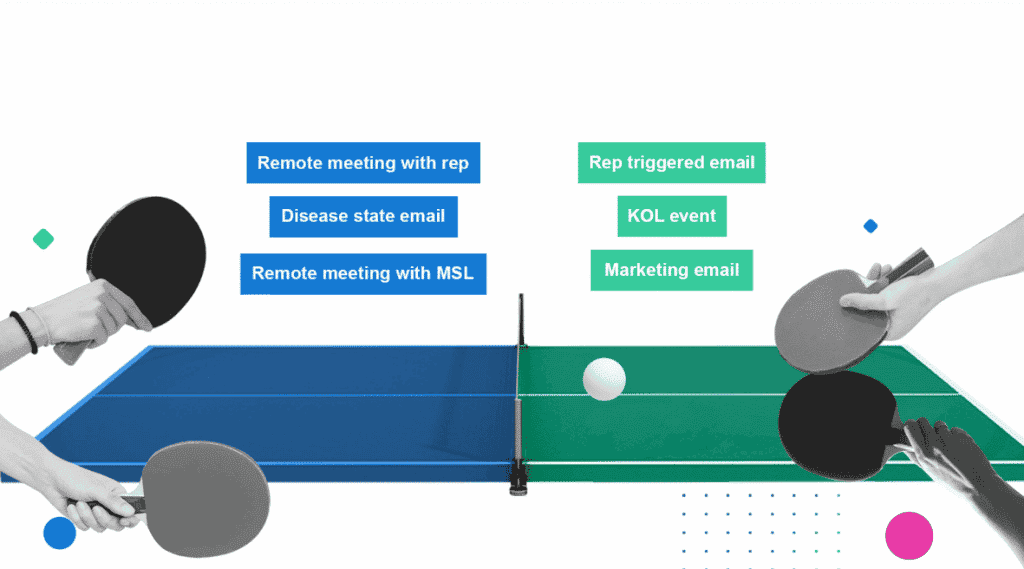 Remote meeting with rep

Disease state email

Remote meeting with MSL

Rep triggered email

KOL event

Marketing email